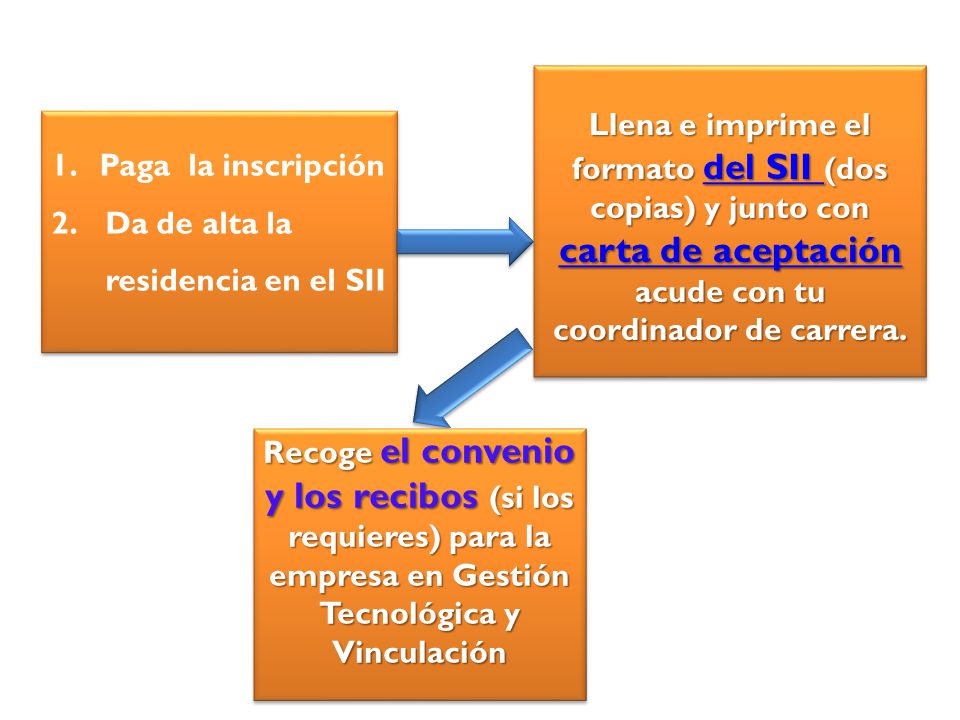 1. Paga la inscripción

2. Da de alta la residencia en el SII

Llena e imprime el formato del SII (dos copias) y junto con carta de aceptación acude con tu coordinador de carrera.

Recoge el convenio y los recibos (si los requieres) para la empresa en Gestión Tecnológica y Vinculación